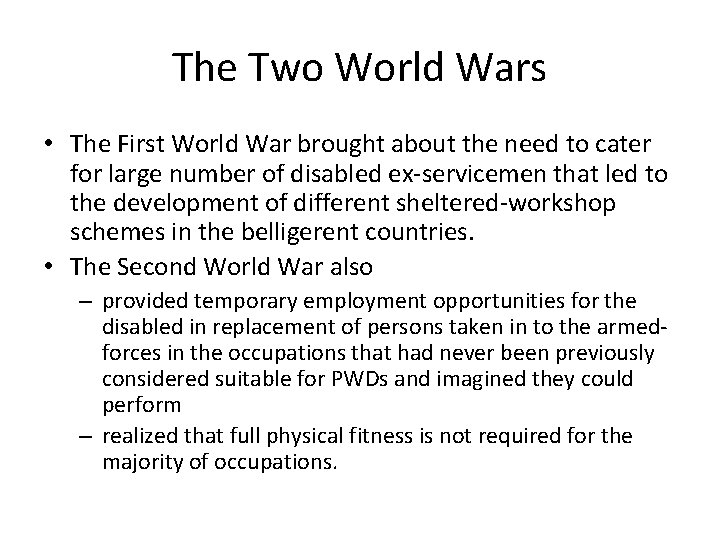 The Two World Wars

• The First World War brought about the need to cater for large number of disabled ex-servicemen that led to the development of different sheltered-workshop schemes in the belligerent countries.
• The Second World War also
– provided temporary employment opportunities for the disabled in replacement of persons taken in to the armed-forces in the occupations that had never been previously considered suitable for PWDs and imagined they could perform
– realized that full physical fitness is not required for the majority of occupations.